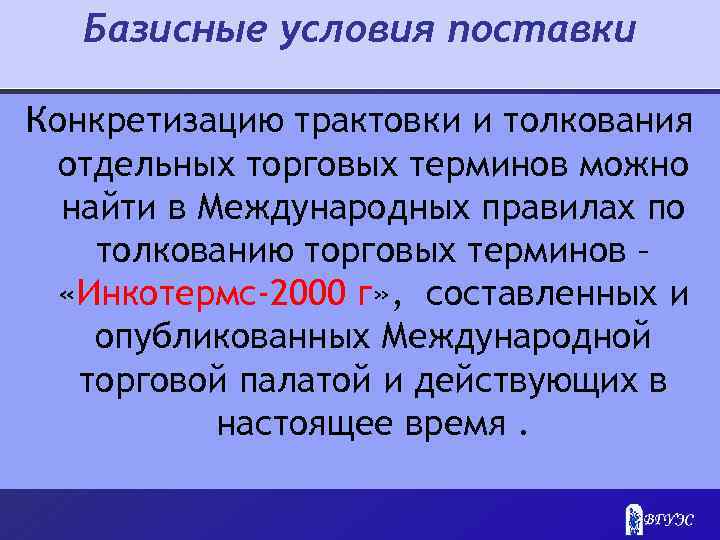 Базисные условия поставки

Конкретизацию трактовки и толкования отдельных торговых терминов можно найти в Международных правилах по толкованию торговых терминов – «Инкотермс-2000 г», составленных и опубликованных Международной торговой палатой и действующих в настоящее время .

ВГУЭС